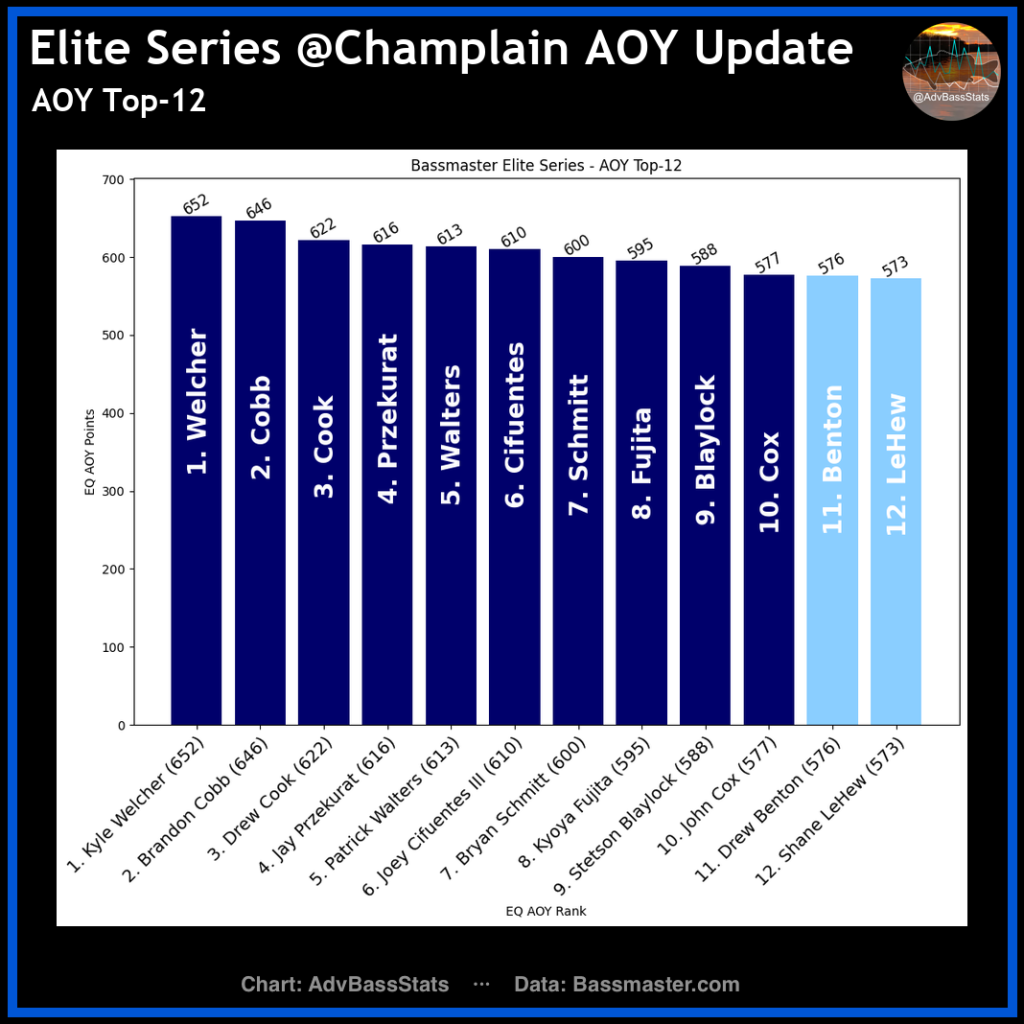 Elite Series @Champlain AOY Update
AOY Top-12

@AdvBassStats

Bassmaster Elite Series - AOY Top-12

EQ AOY Points

700
600
500
400
300
200
100
0

652
646
622
616
613
610
600
595
588
577
576
573

1. Welcher
2. Cobb
3. Cook
4. Przekurat
5. Walters
6. Cifuentes
7. Schmitt
8. Fujita
9. Blaylock
10. Cox
11. Benton
12. LeHew

1. Kyle Welcher (652)
2. Brandon Cobb (646)
3. Drew Cook (622)
4. Jay Przekurat (616)
5. Patrick Walters (613)
6. Joey Cifuentes III (610)
7. Bryan Schmitt (600)
8. Kyoya Fujita (595)
9. Stetson Blaylock (588)
10. John Cox (577)
11. Drew Benton (576)
12. Shane LeHew (573)

EQ AOY Rank

Chart: AdvBassStats ··· Data: Bassmaster.com